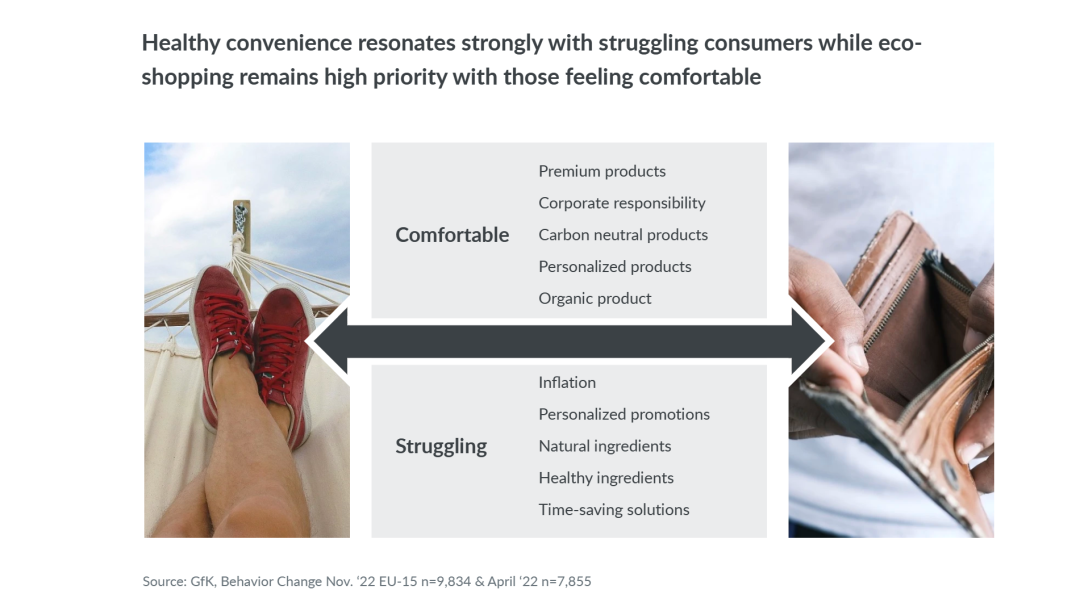 Healthy convenience resonates strongly with struggling consumers while eco-shopping remains high priority with those feeling comfortable

Comfortable

Premium products
Corporate responsibility
Carbon neutral products
Personalized products
Organic product

Struggling

Inflation
Personalized promotions
Natural ingredients
Healthy ingredients
Time-saving solutions

Source: GfK, Behavior Change Nov. '22 EU-15 n=9,834 & April '22 n=7,855